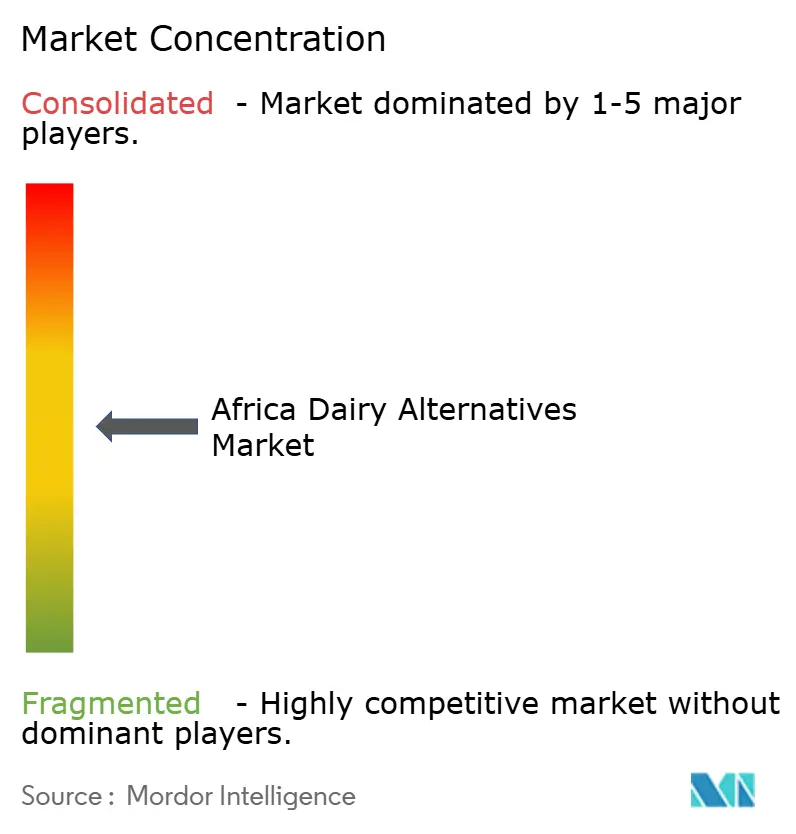 Market Concentration

Consolidated - Market dominated by 1-5 major players.

Africa Dairy Alternatives Market

Fragmented - Highly competitive market without dominant players.

Source : Mordor Intelligence